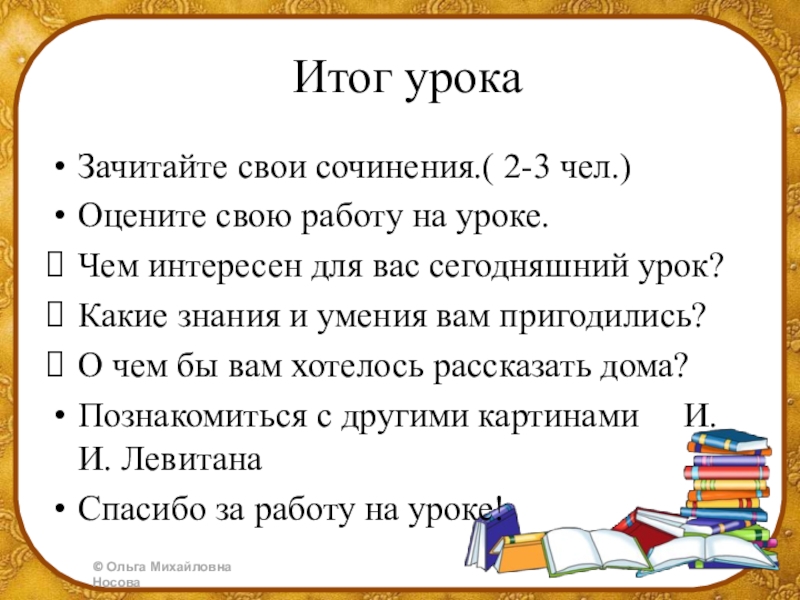 Итог урока

• Зачитайте свои сочинения.( 2-3 чел.)
• Оцените свою работу на уроке.
 Чем интересен для вас сегодняшний урок?
 Какие знания и умения вам пригодились?
 О чем бы вам хотелось рассказать дома?
• Познакомиться с другими картинами И. И. Левитана
• Спасибо за работу на уроке!

© Ольга Михайловна Носова